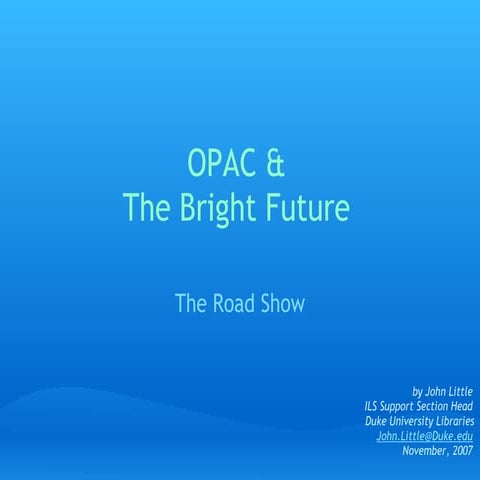 OPAC &
The Bright Future

The Road Show

by John Little
ILS Support Section Head
Duke University Libraries
John.Little@Duke.edu
November, 2007